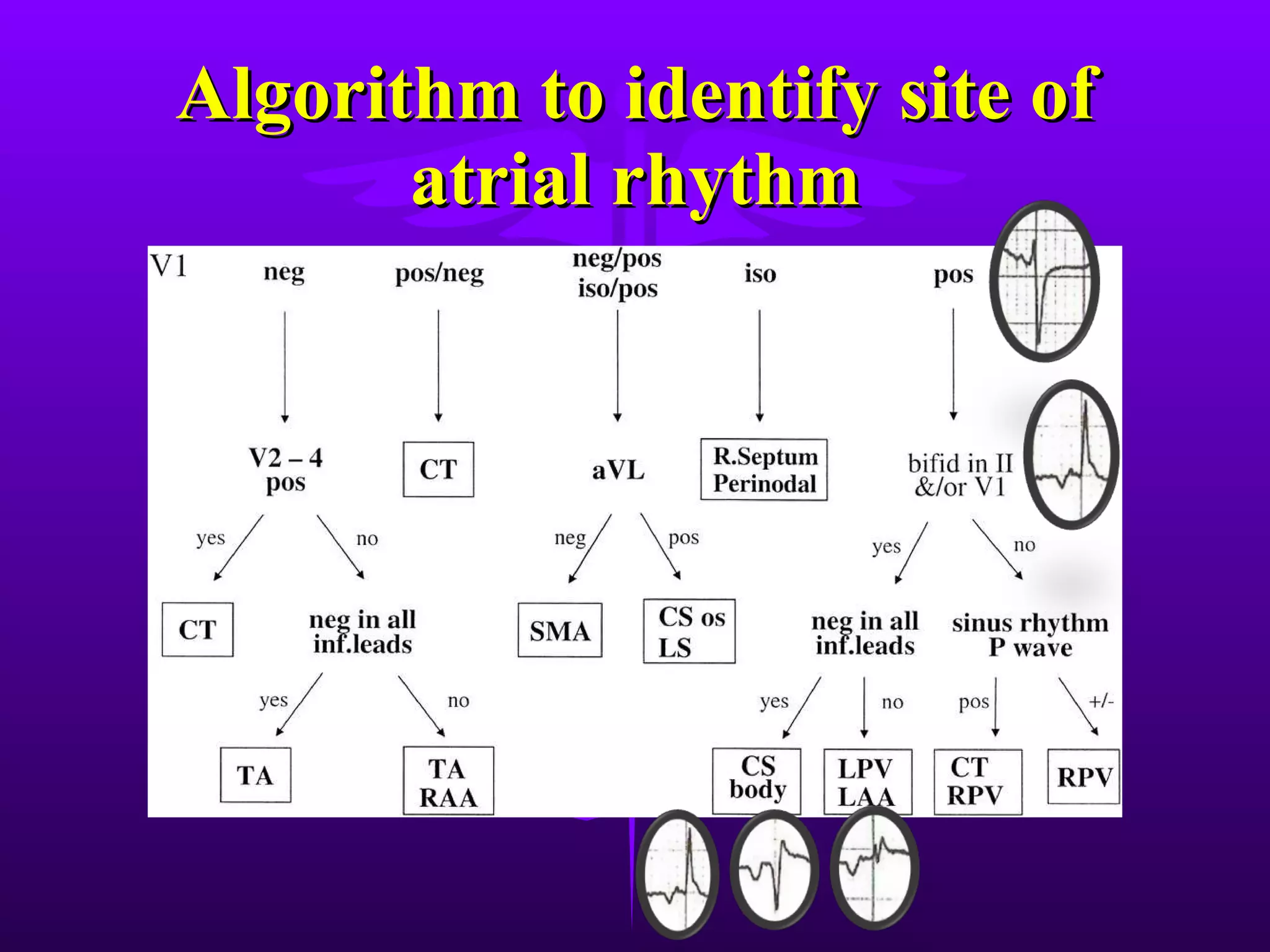 Algorithm to identify site of atrial rhythm

V1

neg

pos/neg

neg/pos
iso/pos

iso

pos

V2 – 4
pos

CT

aVL

R.Septum
Perinodal

bifid in II
&/or V1

yes

no

neg

pos

yes

no

CT

neg in all
inf.leads

SMA

CS os
LS

neg in all
inf.leads

sinus rhythm
P wave

yes

no

yes

no

pos

+/-

TA

TA
RAA

CS
body

LPV
LAA

CT
RPV

RPV